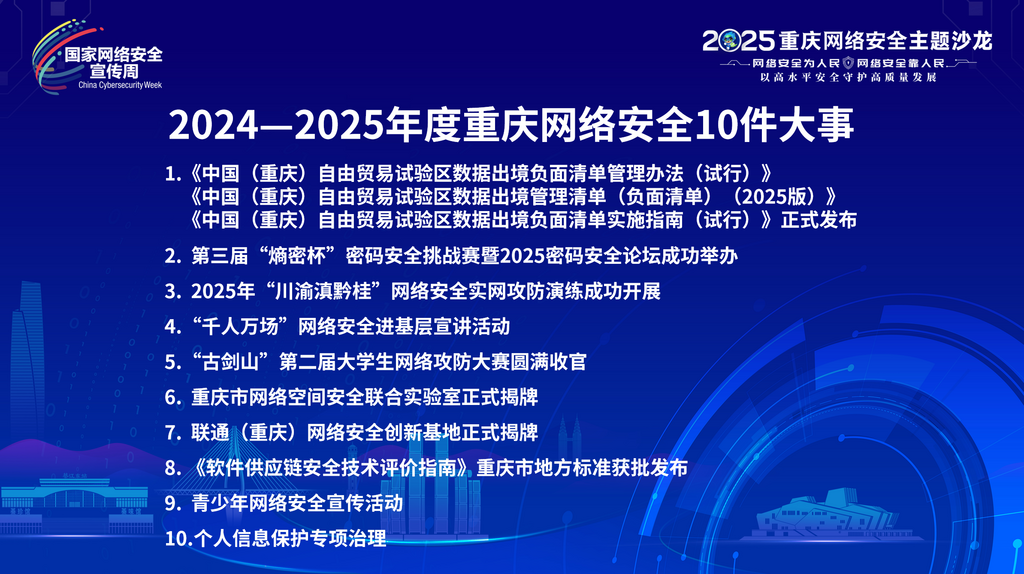 国家网络安全宣传周
China Cybersecurity Week

2025重庆网络安全主题沙龙
网络安全为人民 网络安全靠人民
以高水平安全守护高质量发展

2024—2025年度重庆网络安全10件大事

1.《中国（重庆）自由贸易试验区数据出境负面清单管理办法（试行）》
《中国（重庆）自由贸易试验区数据出境管理清单（负面清单）（2025版）》
《中国（重庆）自由贸易试验区数据出境负面清单实施指南（试行）》正式发布

2. 第三届“熵密杯”密码安全挑战赛暨2025密码安全论坛成功举办

3. 2025年“川渝滇黔桂”网络安全实网攻防演练成功开展

4.“千人万场”网络安全进基层宣讲活动

5.“古剑山”第二届大学生网络攻防大赛圆满收官

6. 重庆市网络空间安全联合实验室正式揭牌

7. 联通（重庆）网络安全创新基地正式揭牌

8.《软件供应链安全技术评价指南》重庆市地方标准获批发布

9. 青少年网络安全宣传活动

10.个人信息保护专项治理